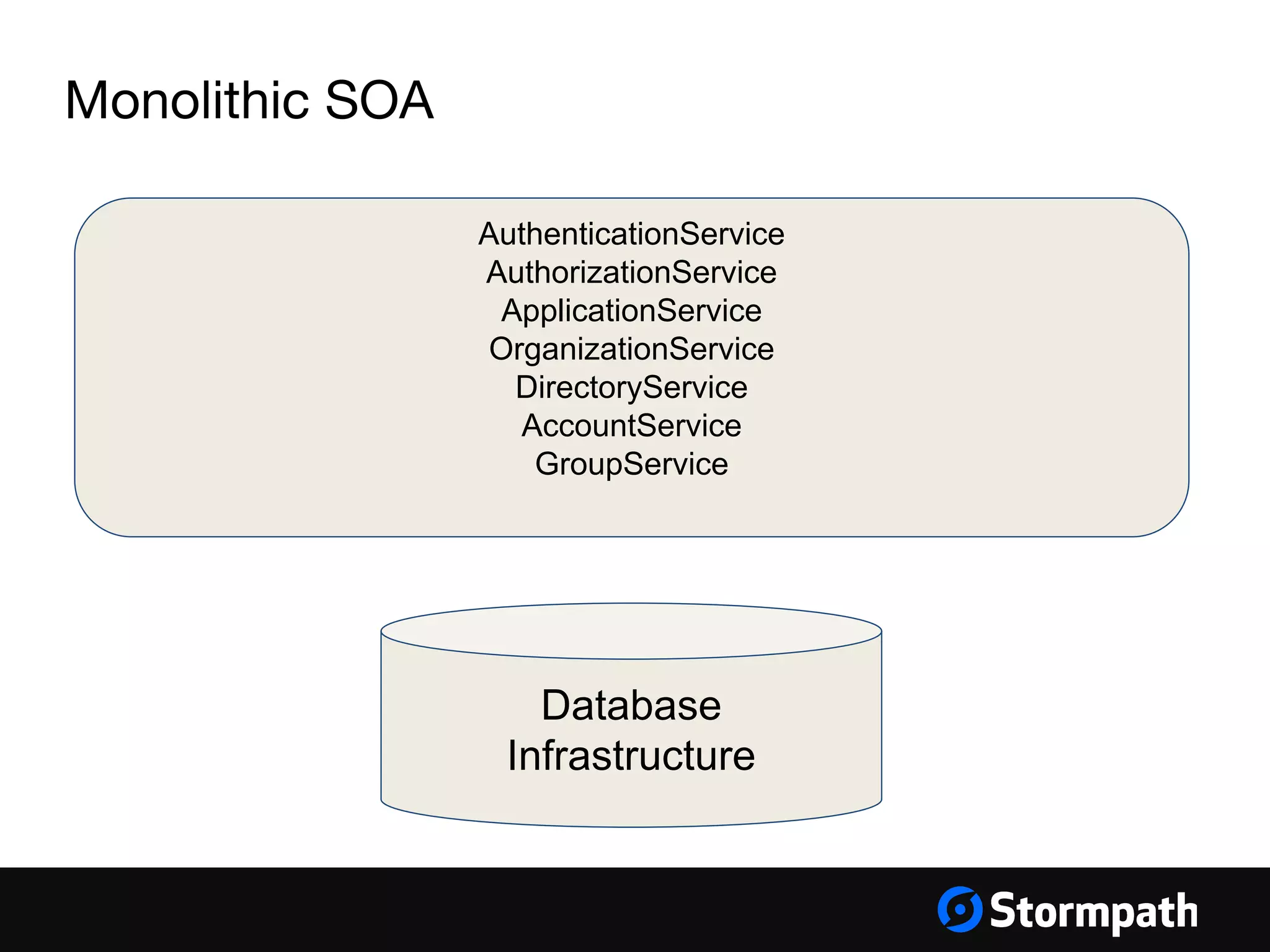 Monolithic SOA

AuthenticationService
AuthorizationService
ApplicationService
OrganizationService
DirectoryService
AccountService
GroupService

Database
Infrastructure

Stormpath